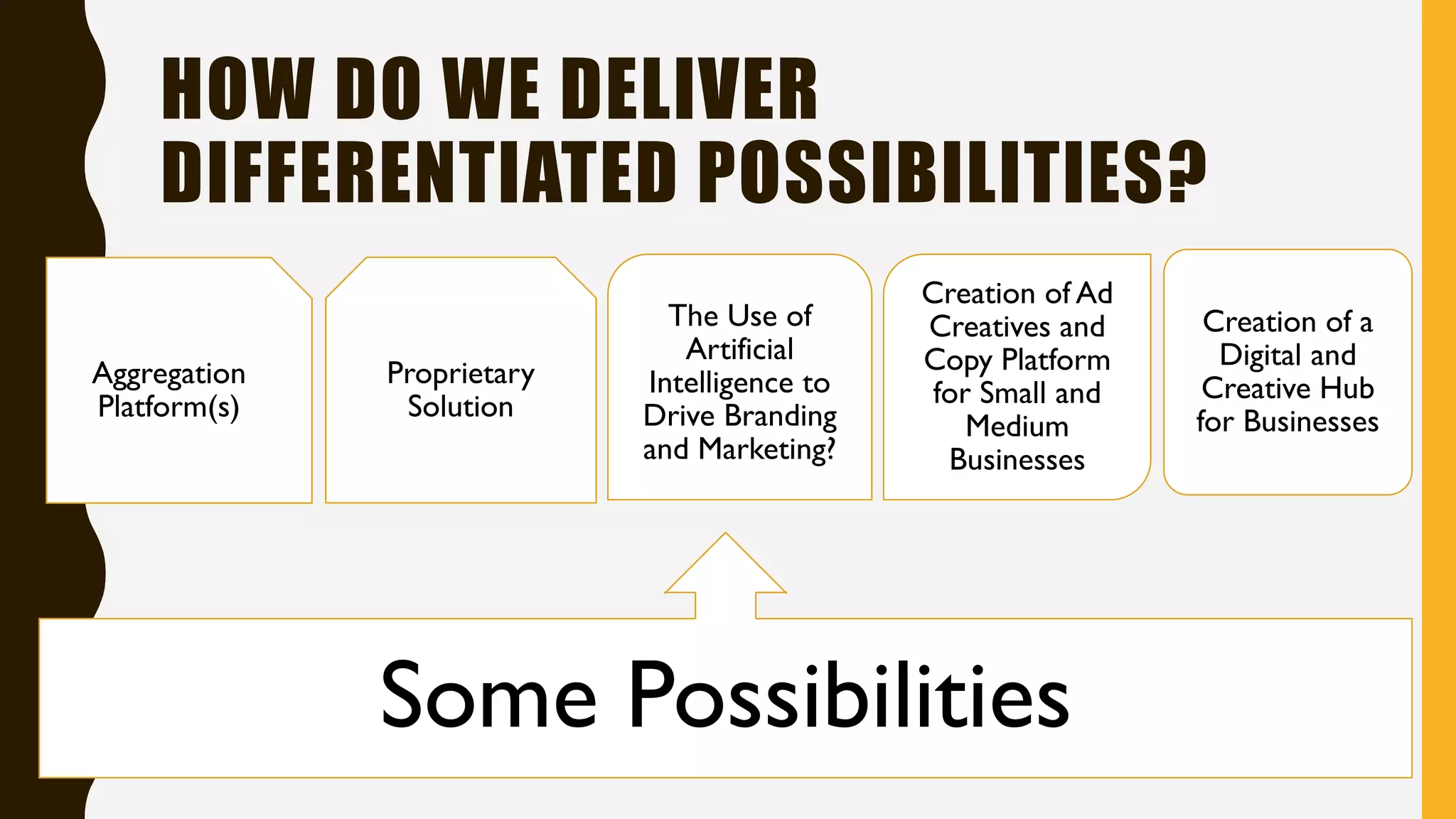 HOW DO WE DELIVER DIFFERENTIATED POSSIBILITIES?

Aggregation Platform(s)

Proprietary Solution

The Use of Artificial Intelligence to Drive Branding and Marketing?

Creation of Ad Creatives and Copy Platform for Small and Medium Businesses

Creation of a Digital and Creative Hub for Businesses

Some Possibilities